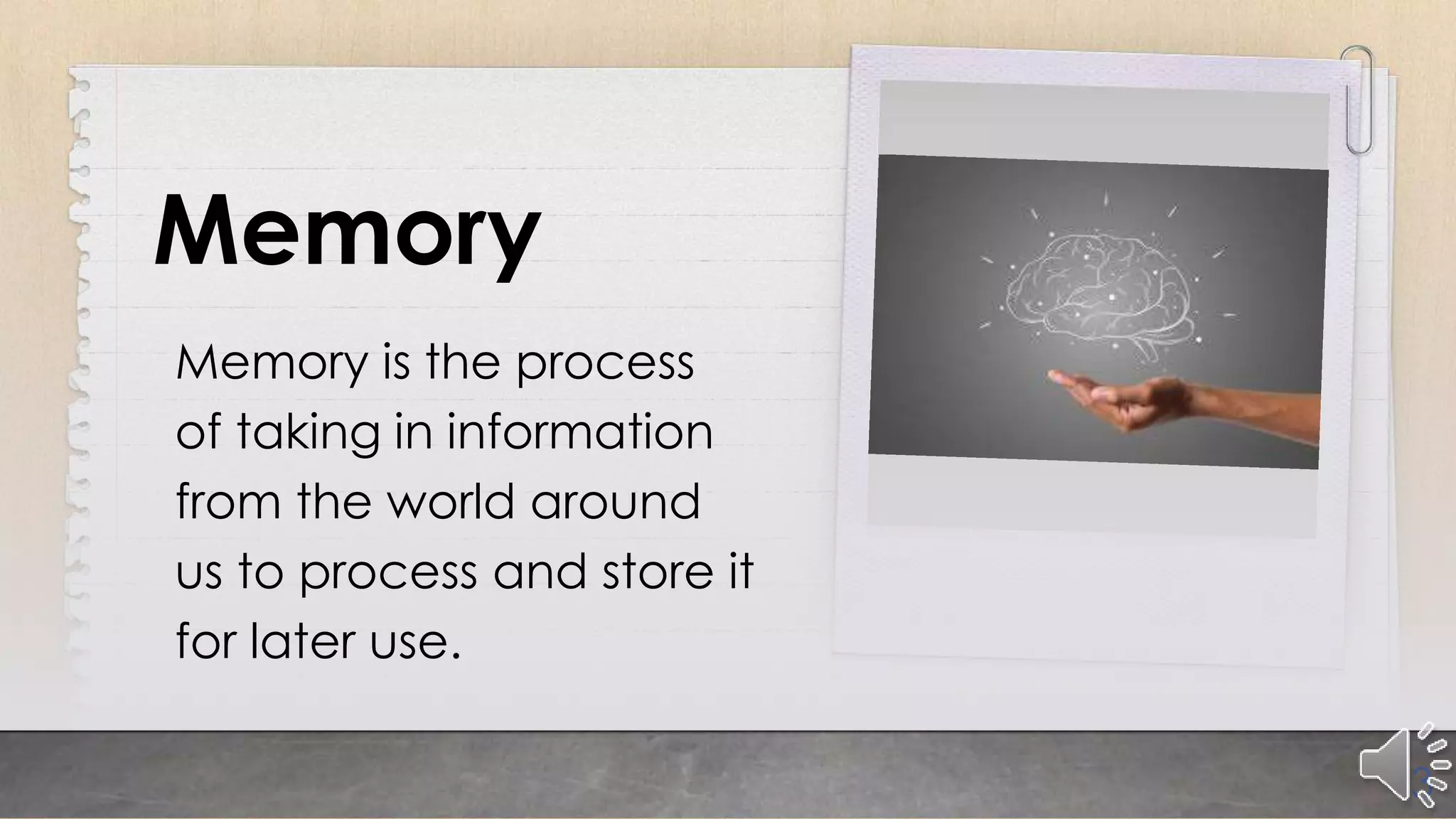 Memory

Memory is the process of taking in information from the world around us to process and store it for later use.